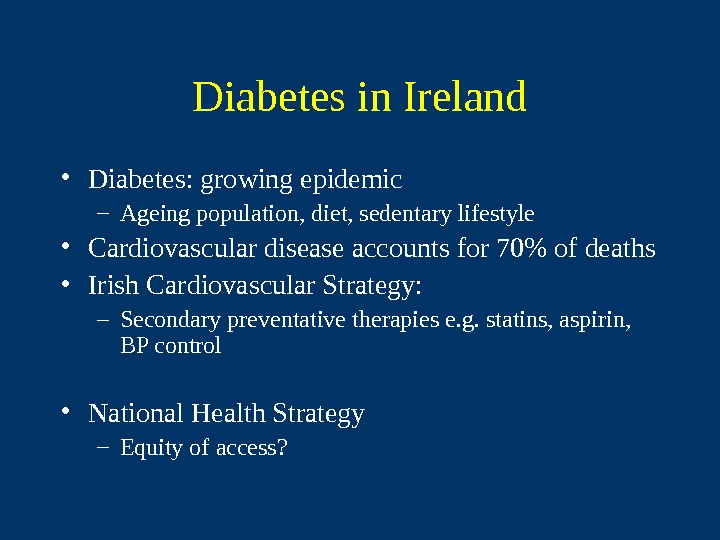 Diabetes in Ireland

• Diabetes: growing epidemic
  – Ageing population, diet, sedentary lifestyle
• Cardiovascular disease accounts for 70% of deaths
• Irish Cardiovascular Strategy:
  – Secondary preventative therapies e.g. statins, aspirin, BP control

• National Health Strategy
  – Equity of access?